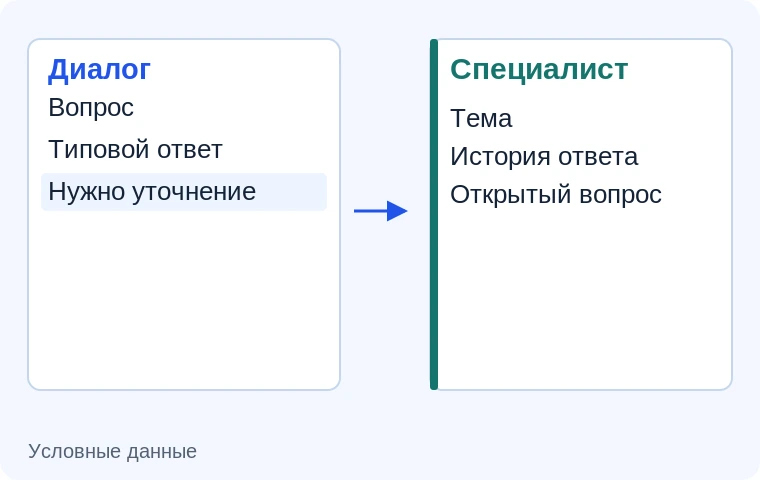 Диалог
Вопрос
Типовой ответ
Нужно уточнение

Специалист
Тема
История ответа
Открытый вопрос

Условные данные